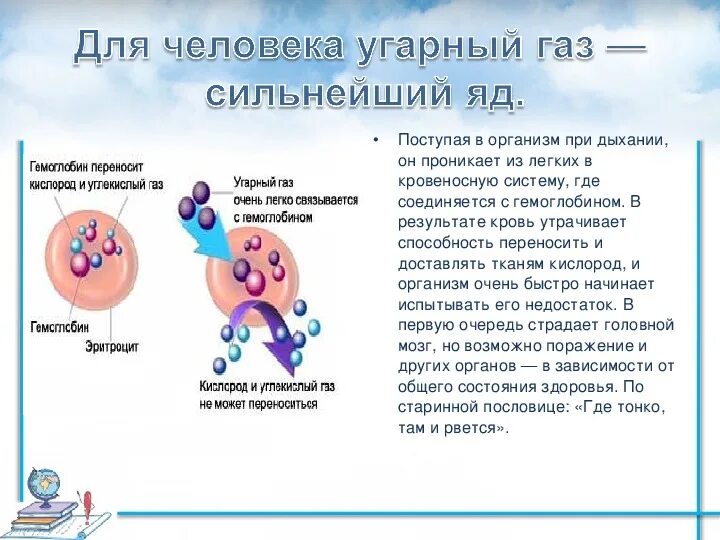 Для человека угарный газ — сильнейший яд.

Гемоглобин переносит кислород и углекислый газ

Гемоглобин

Эритроцит

Угарный газ очень легко связывается с гемоглобином

Кислород и углекислый газ не может переноситься

• Поступая в организм при дыхании, он проникает из легких в кровеносную систему, где соединяется с гемоглобином. В результате кровь утрачивает способность переносить и доставлять тканям кислород, и организм очень быстро начинает испытывать его недостаток. В первую очередь страдает головной мозг, но возможно поражение и других органов — в зависимости от общего состояния здоровья. По старинной пословице: «Где тонко, там и рвется».